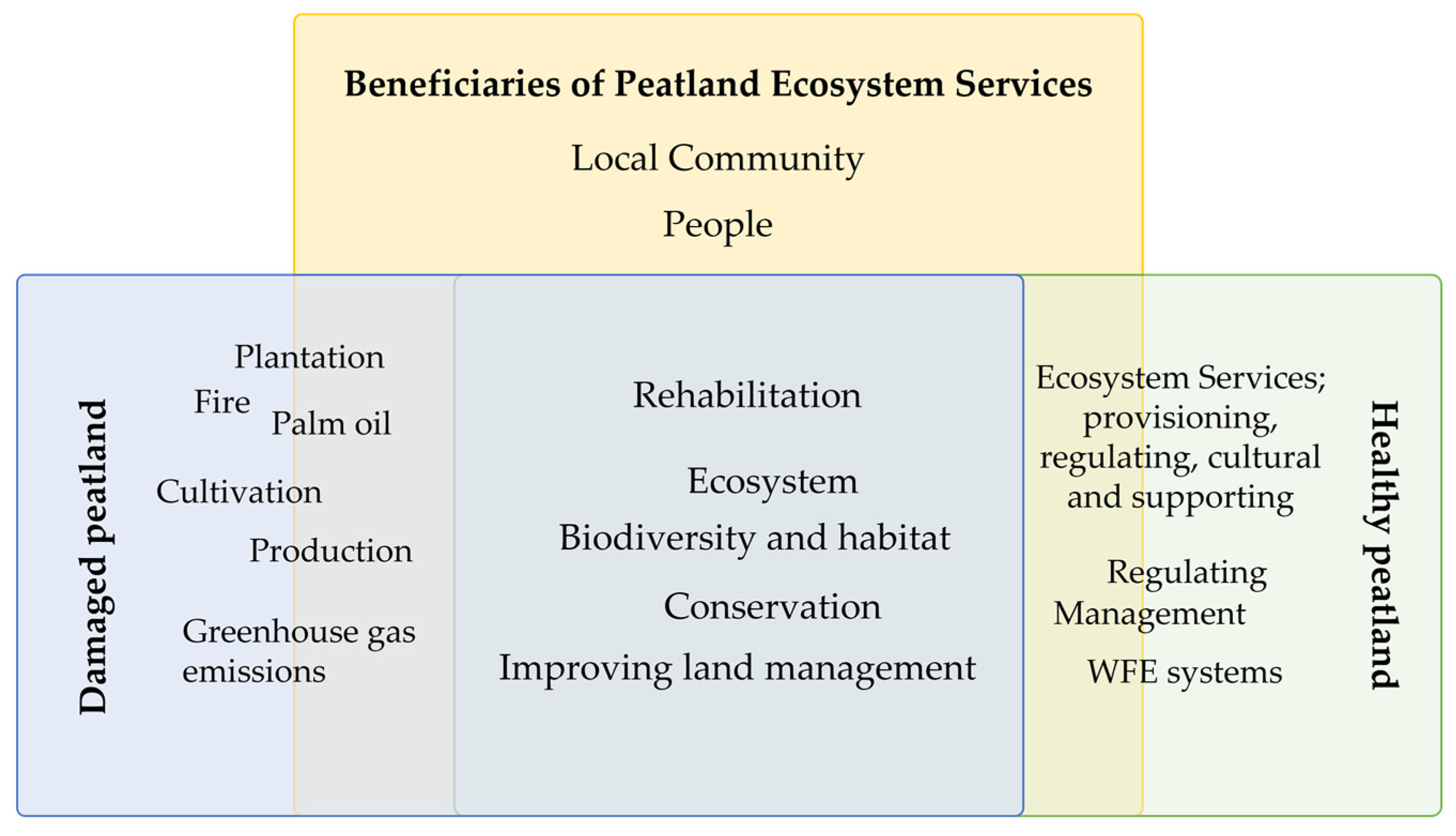 Beneficiaries of Peatland Ecosystem Services

Local Community

People

Damaged peatland

Plantation

Fire

Palm oil

Cultivation

Production

Greenhouse gas emissions

Rehabilitation

Ecosystem

Biodiversity and habitat

Conservation

Improving land management

Ecosystem Services; provisioning, regulating, cultural and supporting

Regulating

Management

WFE systems

Healthy peatland